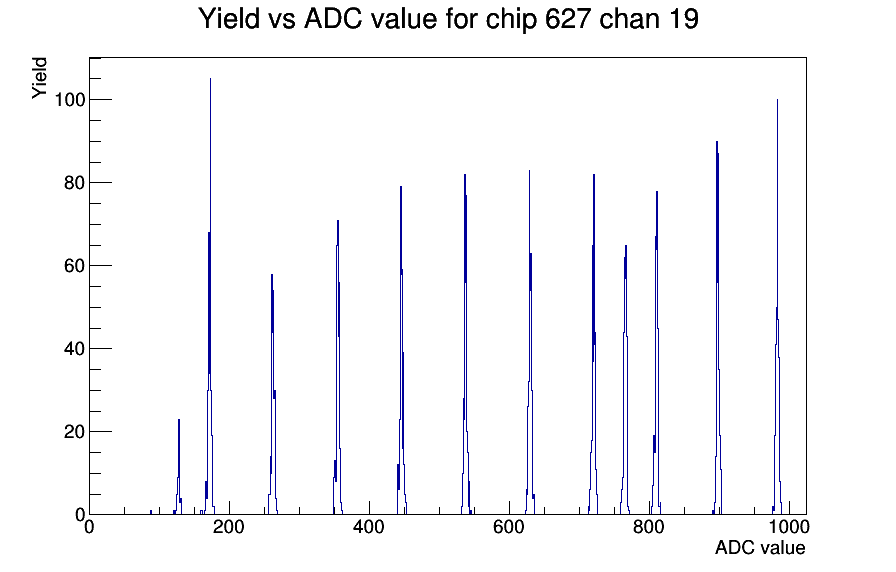 Yield vs ADC value for chip 627 chan 19

Yield

100

80

60

40

20

0

0

200

400

600

800

1000

ADC value